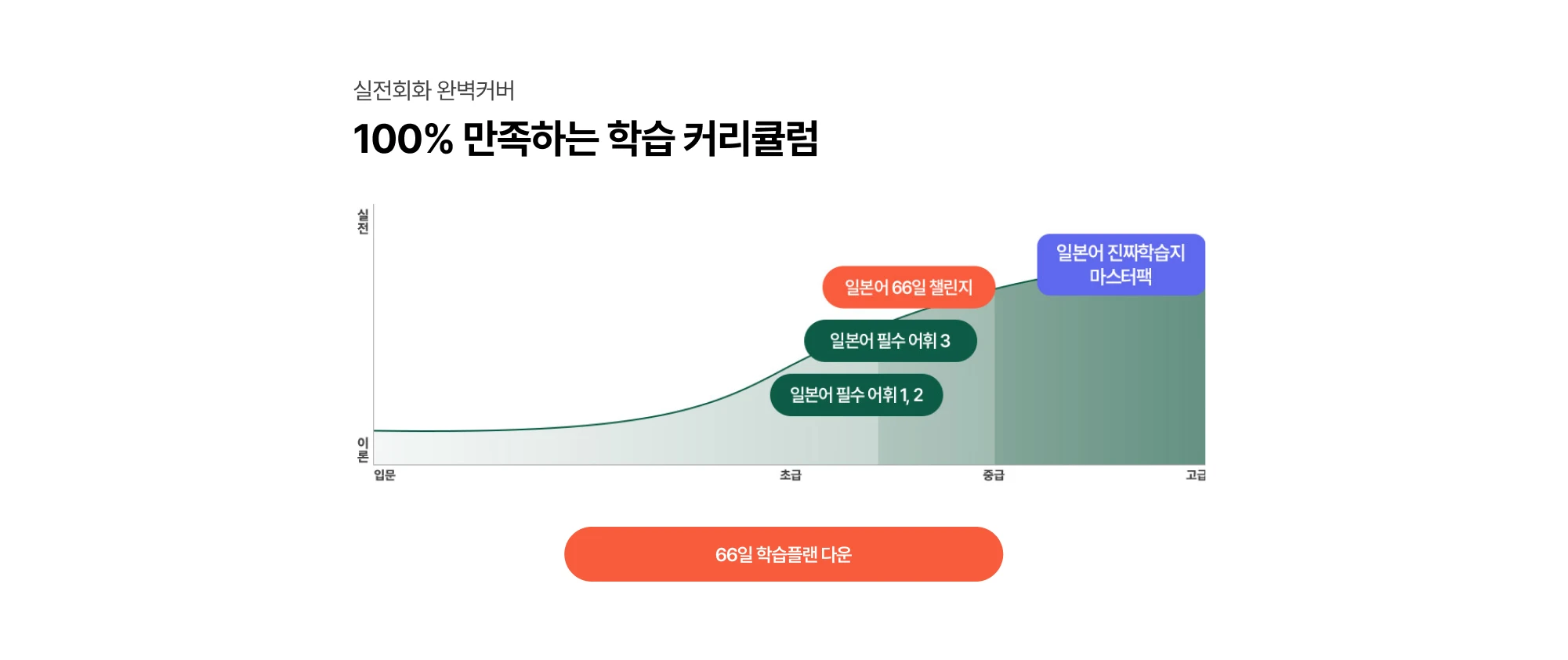 실전회화 완벽커버

100% 만족하는 학습 커리큘럼

실전

이론

일본어 진짜학습지 마스터팩

일본어 66일 챌린지

일본어 필수 어휘 3

일본어 필수 어휘 1, 2

입문

초급

중급

고급

66일 학습플랜 다운